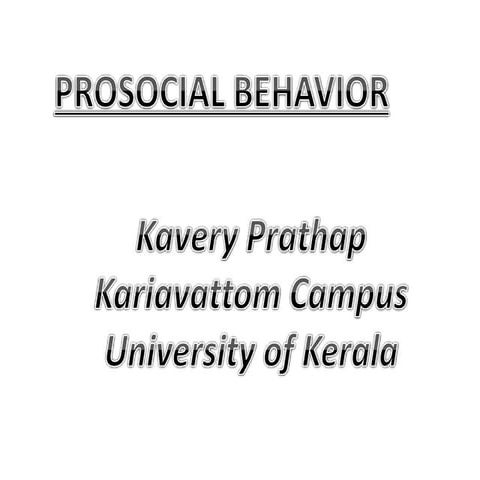 PROSOCIAL BEHAVIOR

Kavery Prathap
Kariavattom Campus
University of Kerala